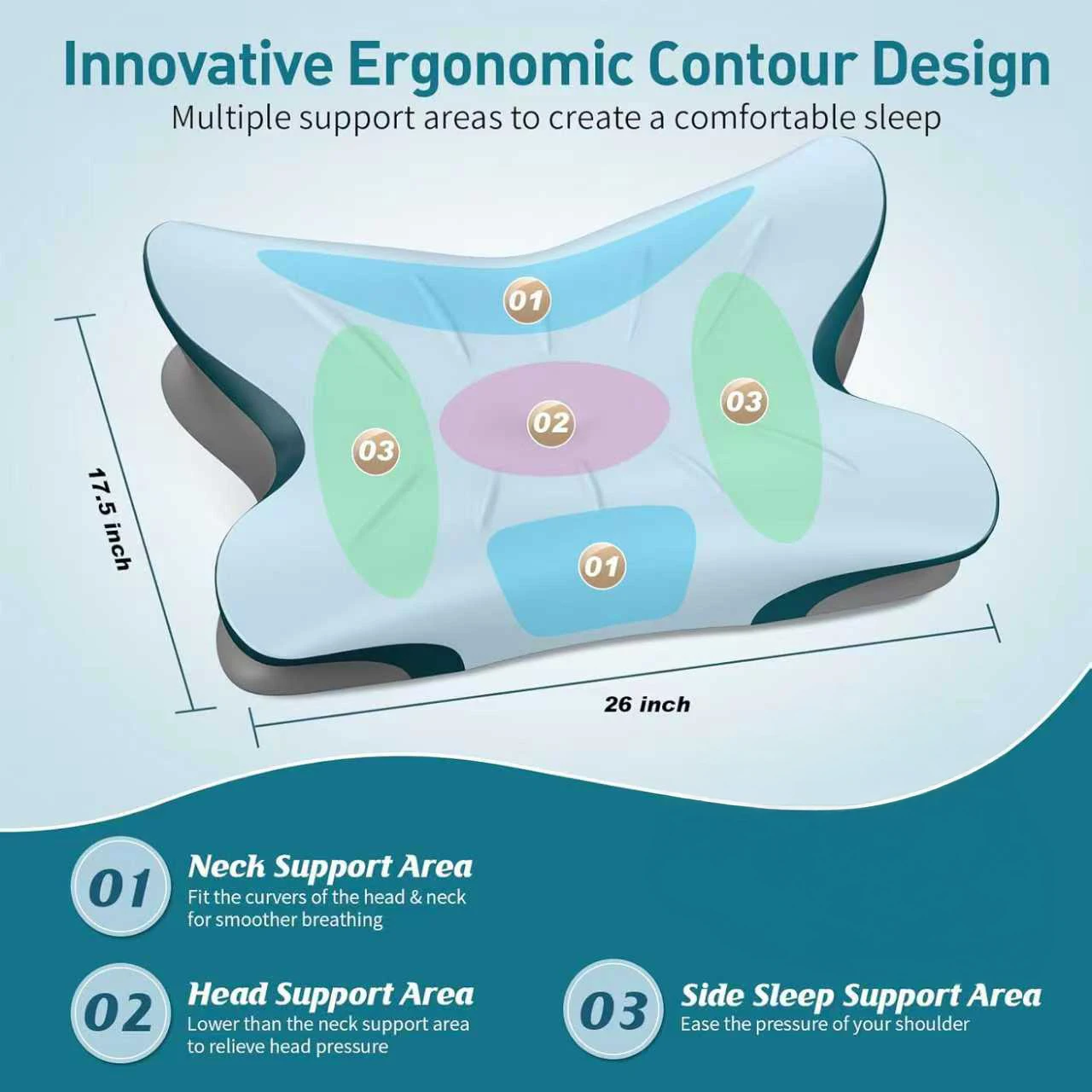 Innovative Ergonomic Contour Design

Multiple support areas to create a comfortable sleep

01

03

02

03

01

17.5 inch

26 inch

01

Neck Support Area

Fit the curvers of the head & neck for smoother breathing

02

Head Support Area

Lower than the neck support area to relieve head pressure

03

Side Sleep Support Area

Ease the pressure of your shoulder